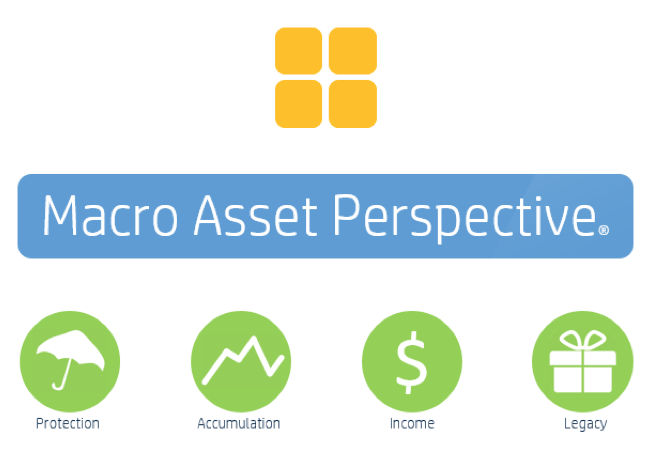 Macro Asset Perspective®

$

Protection

Accumulation

Income

Legacy